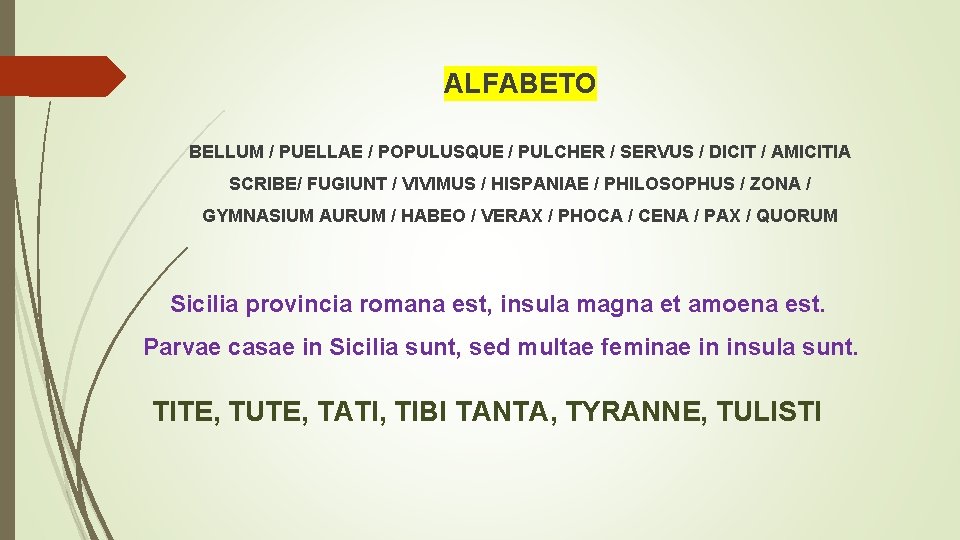 ALFABETO

BELLUM / PUELLAE / POPULUSQUE / PULCHER / SERVUS / DICIT / AMICITIA SCRIBE/ FUGIUNT / VIVIMUS / HISPANIAE / PHILOSOPHUS / ZONA / GYMNASIUM AURUM / HABEO / VERAX / PHOCA / CENA / PAX / QUORUM

Sicilia provincia romana est, insula magna et amoena est. Parvae casae in Sicilia sunt, sed multae feminae in insula sunt.

TITE, TUTE, TATI, TIBI TANTA, TYRANNE, TULISTI